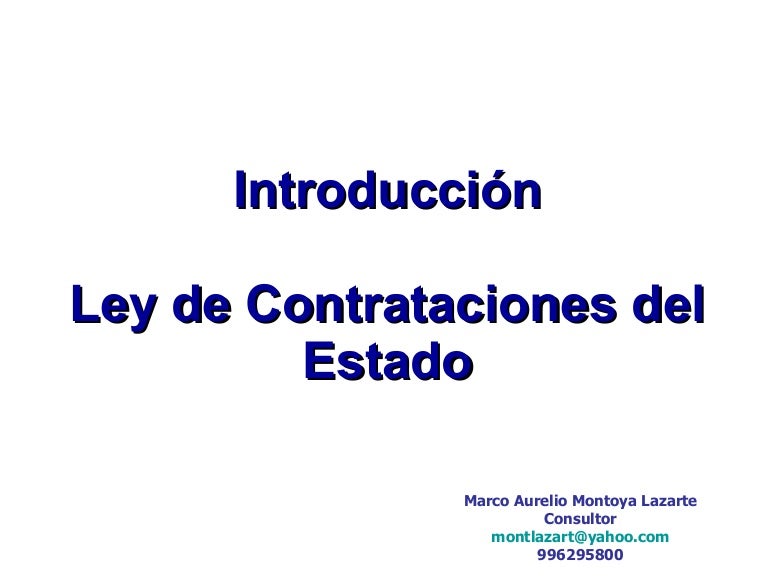 Introducción

Ley de Contrataciones del Estado

Marco Aurelio Montoya Lazarte
Consultor
montlazart@yahoo.com
996295800